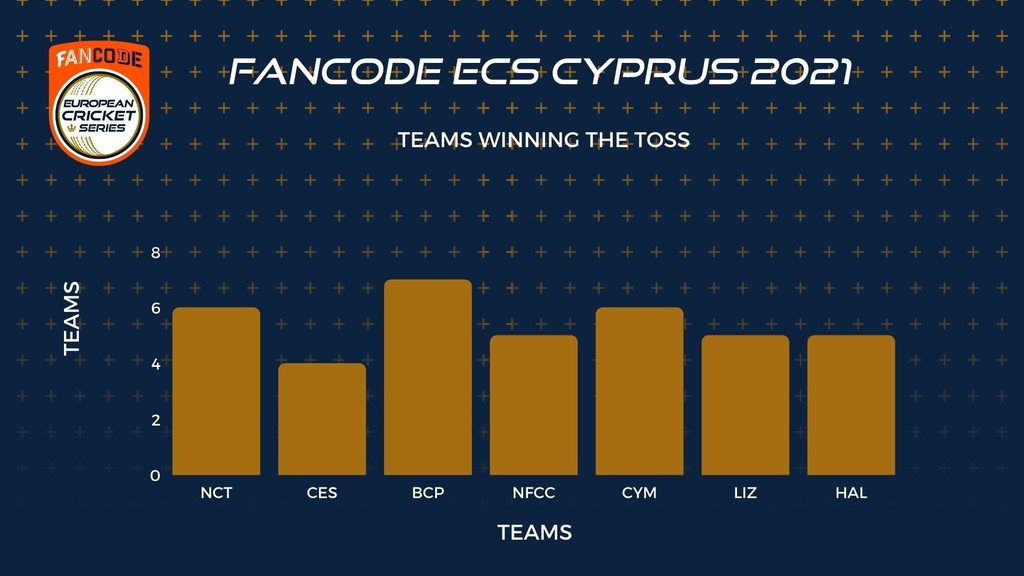 FANCODE
EUROPEAN CRICKET SERIES

FANCODE ECS CYPRUS 2021

TEAMS WINNING THE TOSS

TEAMS

8
6
4
2
0

NCT CES BCP NFCC CYM LIZ HAL

TEAMS